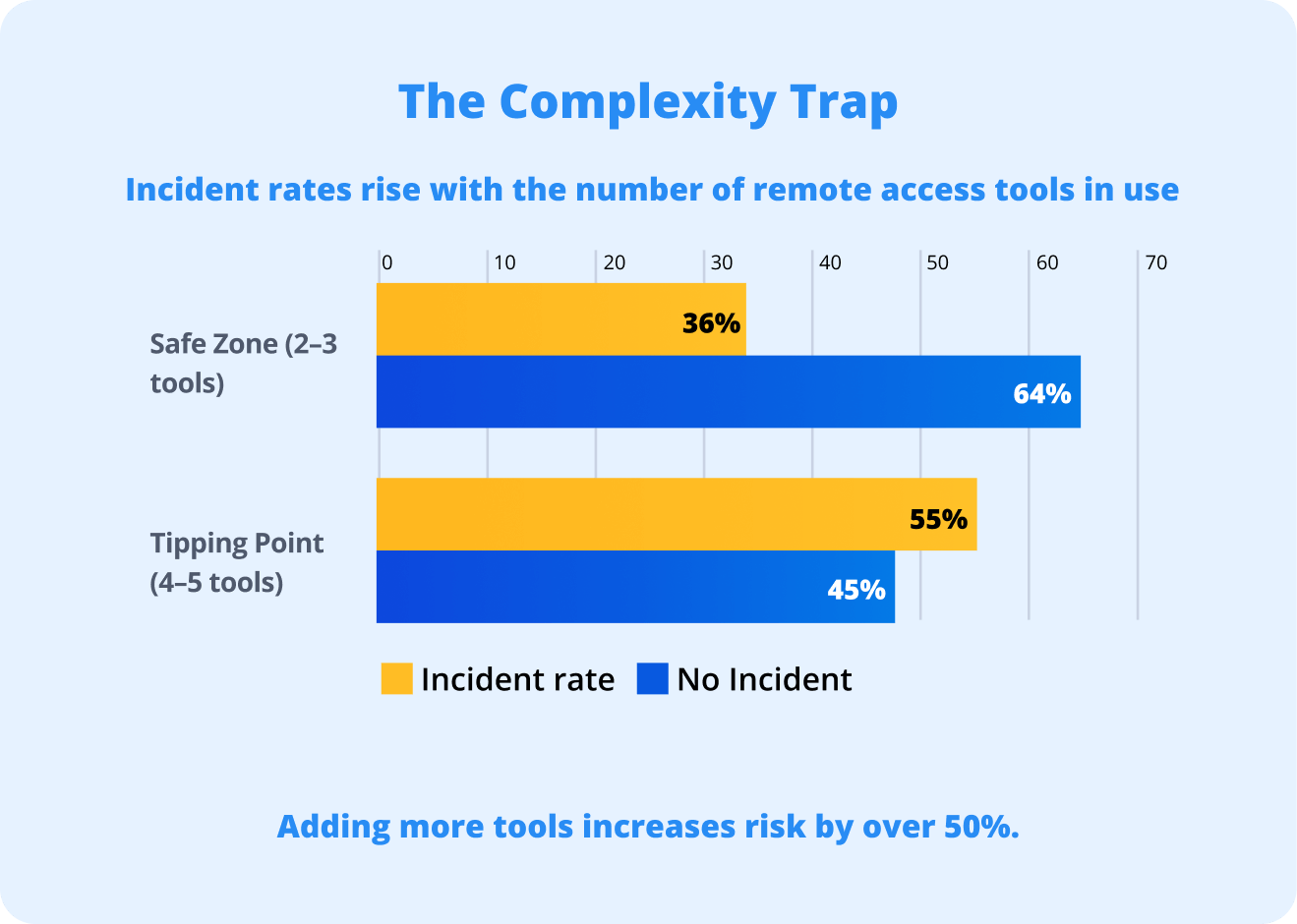 The Complexity Trap

Incident rates rise with the number of remote access tools in use

0 10 20 30 40 50 60 70

Safe Zone (2–3 tools)

36%

64%

Tipping Point (4–5 tools)

55%

45%

Incident rate No Incident

Adding more tools increases risk by over 50%.